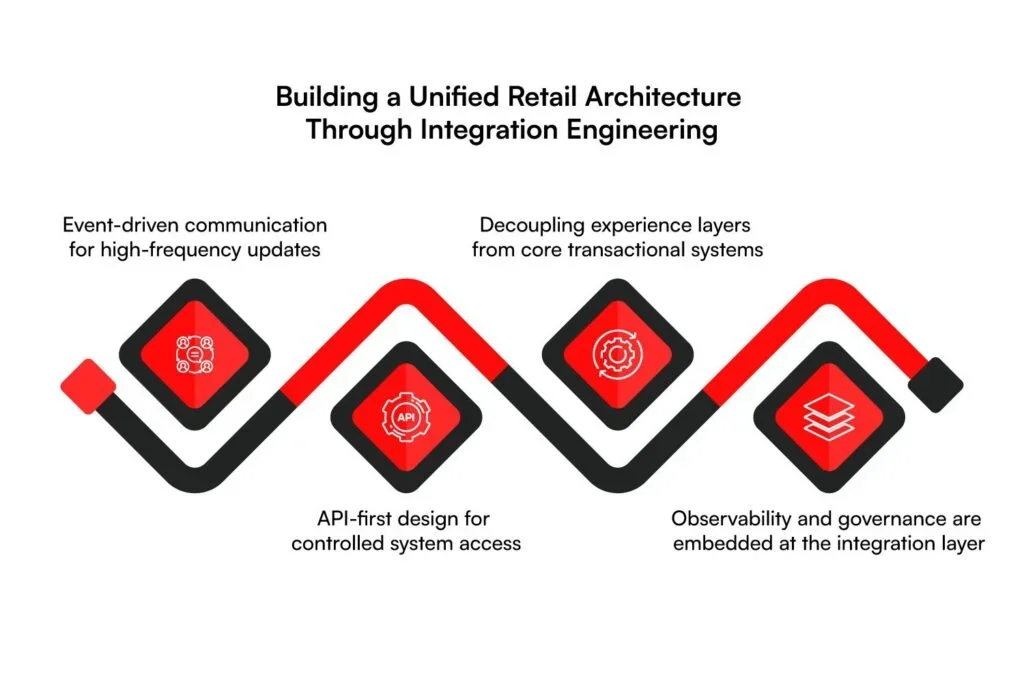 Building a Unified Retail Architecture Through Integration Engineering

Event-driven communication for high-frequency updates

Decoupling experience layers from core transactional systems

API

API-first design for controlled system access

Observability and governance are embedded at the integration layer